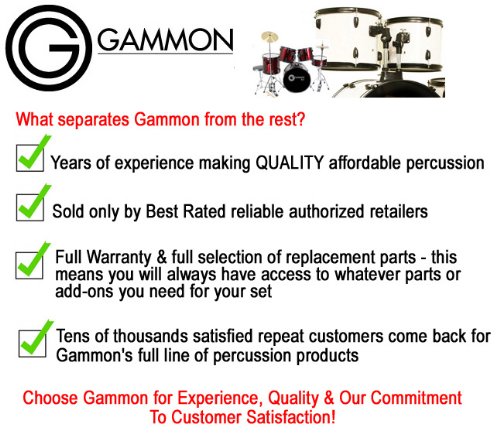 G GAMMON

What separates Gammon from the rest?

Years of experience making QUALITY affordable percussion

Sold only by Best Rated reliable authorized retailers

Full Warranty & full selection of replacement parts - this means you will always have access to whatever parts or add-ons you need for your set

Tens of thousands satisfied repeat customers come back for Gammon's full line of percussion products

Choose Gammon for Experience, Quality & Our Commitment To Customer Satisfaction!